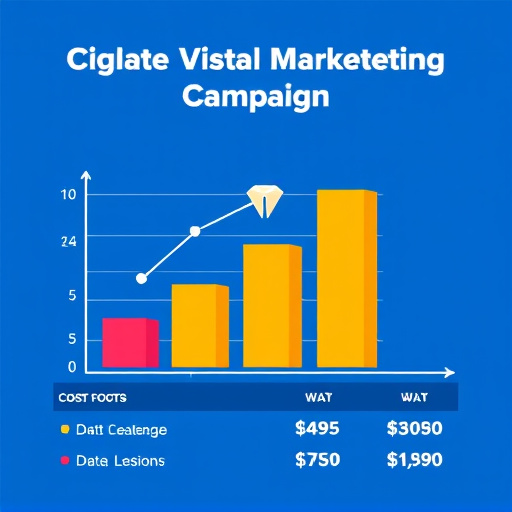 Ciglate Vistal Marketeting Campaign

10
24
5
5
0

| COST FOCTS | WAT | WAT |
|---|---|---|
| Datt Cealenge | $495 | $3050 |
| Date Lesions | $750 | $1,990 |